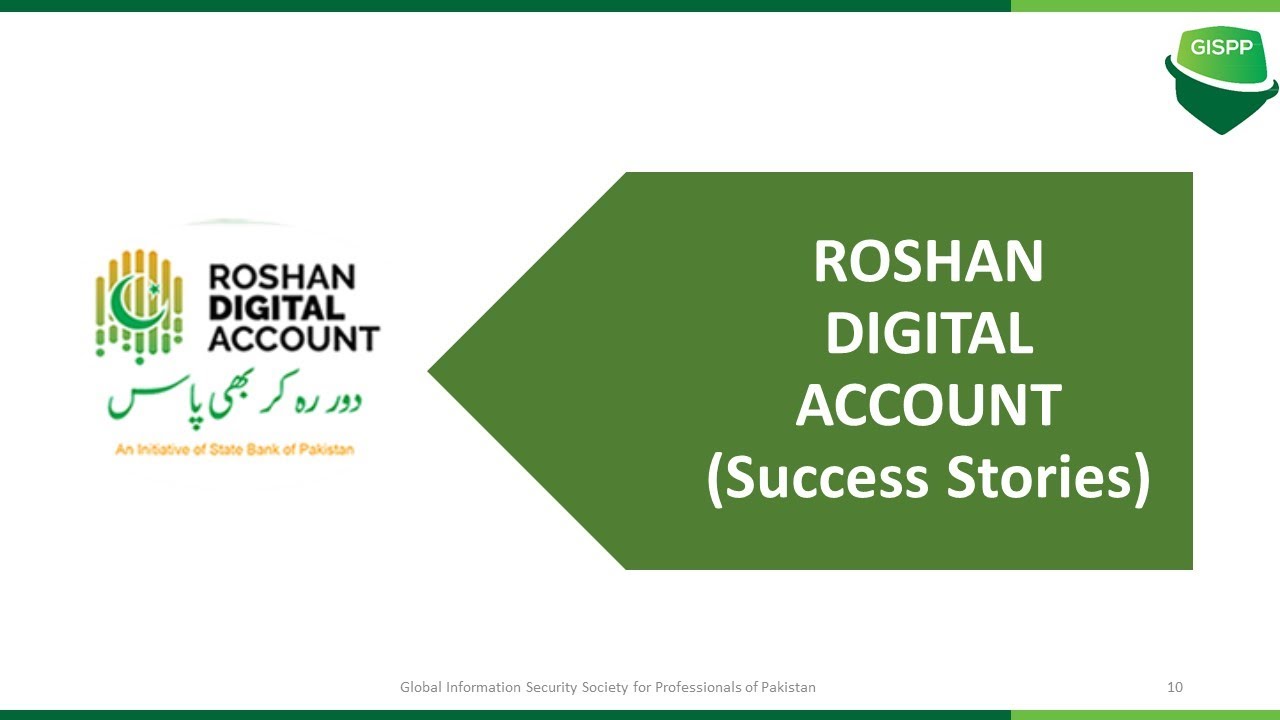 GISPP

ROSHAN DIGITAL ACCOUNT
دور رہ کر بھی پاس
An Initiative of State Bank of Pakistan

ROSHAN DIGITAL ACCOUNT (Success Stories)

Global Information Security Society for Professionals of Pakistan

10